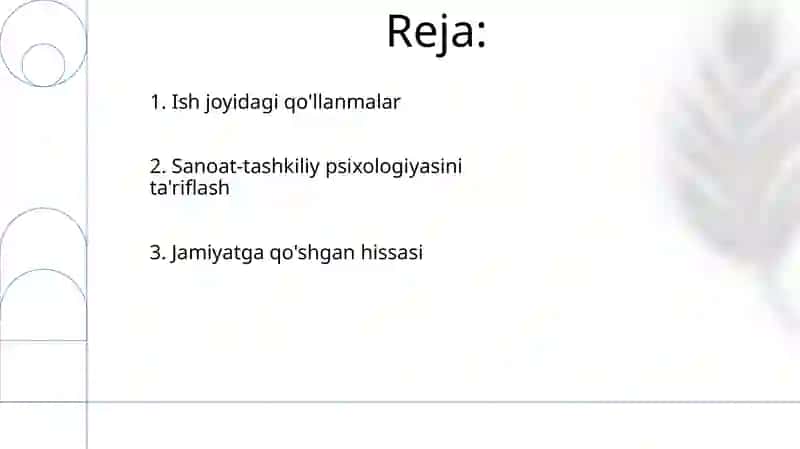 Reja:

1. Ish joyidagi qo'llanmalar

2. Sanoat-tashkiliy psixologiyasini ta'riflash

3. Jamiyatga qo'shgan hissasi